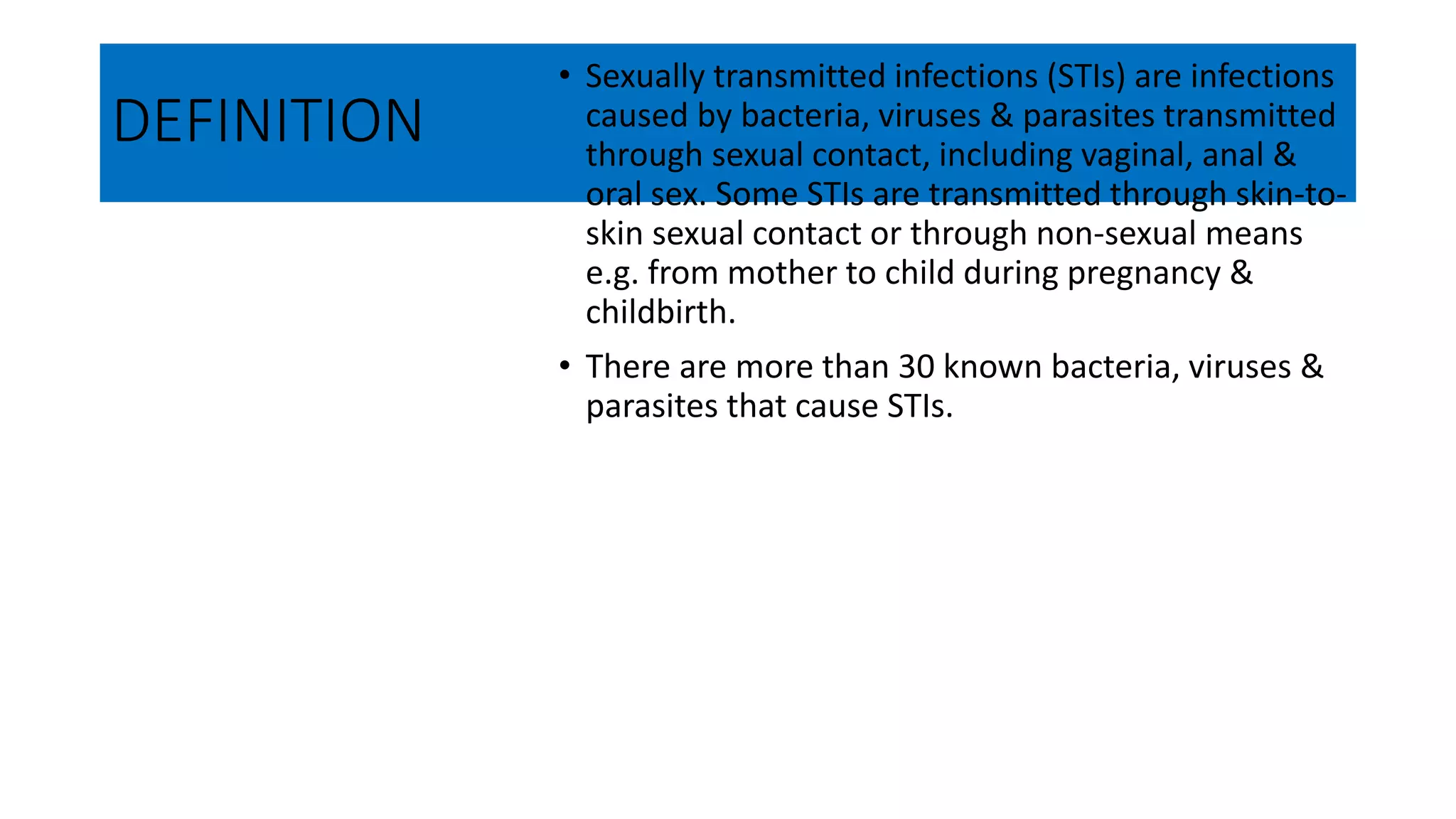 DEFINITION

• Sexually transmitted infections (STIs) are infections caused by bacteria, viruses & parasites transmitted through sexual contact, including vaginal, anal & oral sex. Some STIs are transmitted through skin-to-skin sexual contact or through non-sexual means e.g. from mother to child during pregnancy & childbirth.

• There are more than 30 known bacteria, viruses & parasites that cause STIs.